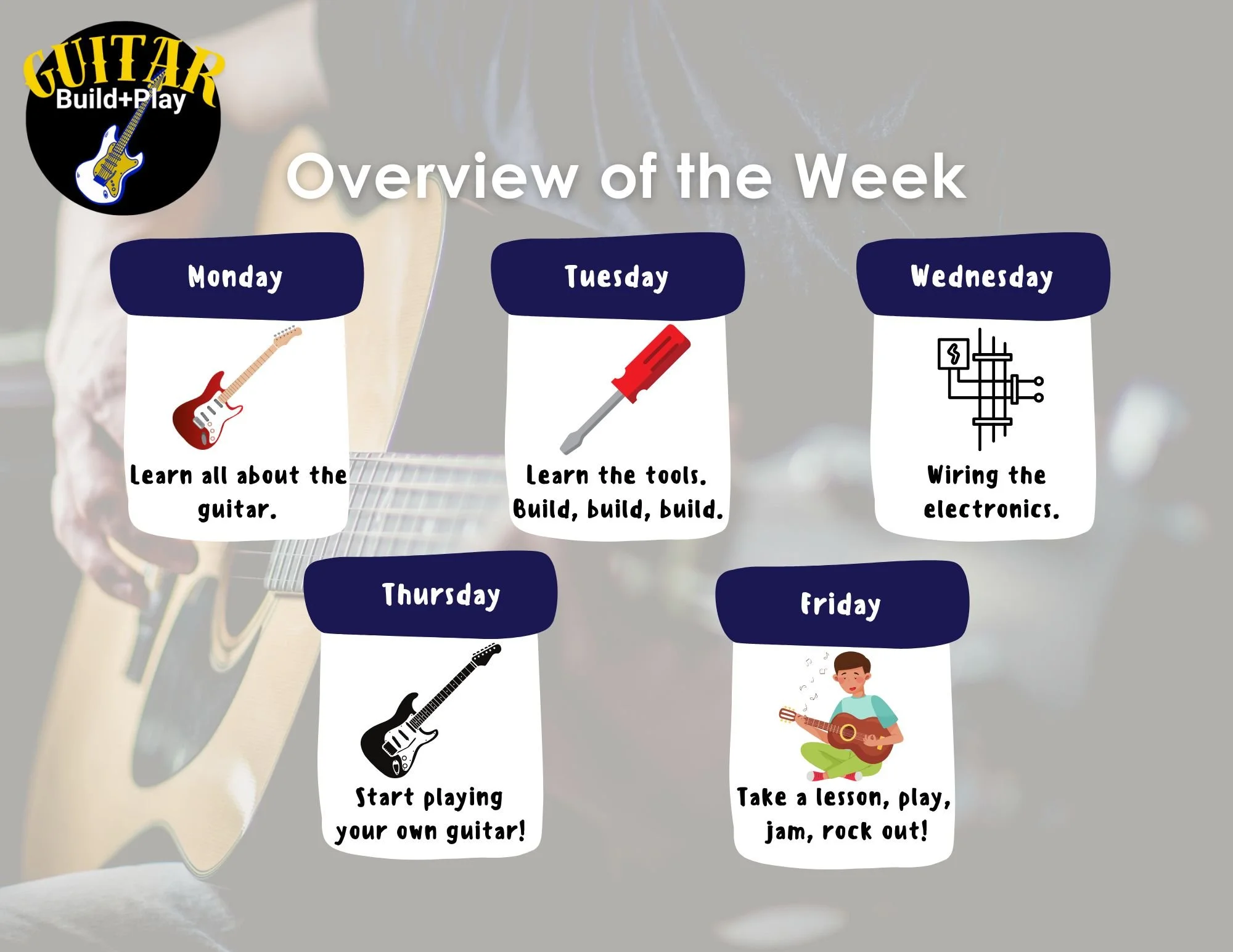 GUITAR
Build+Play

Overview of the Week

Monday

Learn all about the guitar.

Tuesday

Learn the tools. Build, build, build.

Wednesday

Wiring the electronics.

Thursday

Start playing your own guitar!

Friday

Take a lesson, play, jam, rock out!